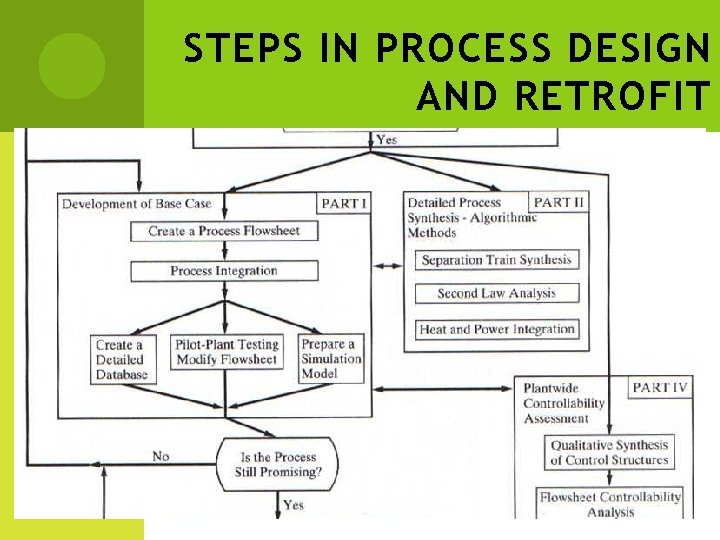 STEPS IN PROCESS DESIGN AND RETROFIT

Yes

Development of Base Case

PART I

Create a Process Flowsheet

Process Integration

Create a Detailed Database

Pilot-Plant Testing Modify Flowsheet

Prepare a Simulation Model

Detailed Process Synthesis - Algorithmic Methods

PART II

Separation Train Synthesis

Second Law Analysis

Heat and Power Integration

Plantwide Controllability Assessment

PART IV

Qualitative Synthesis of Control Structures

Flowsheet Controllability Analysis

No

Is the Process Still Promising?

Yes